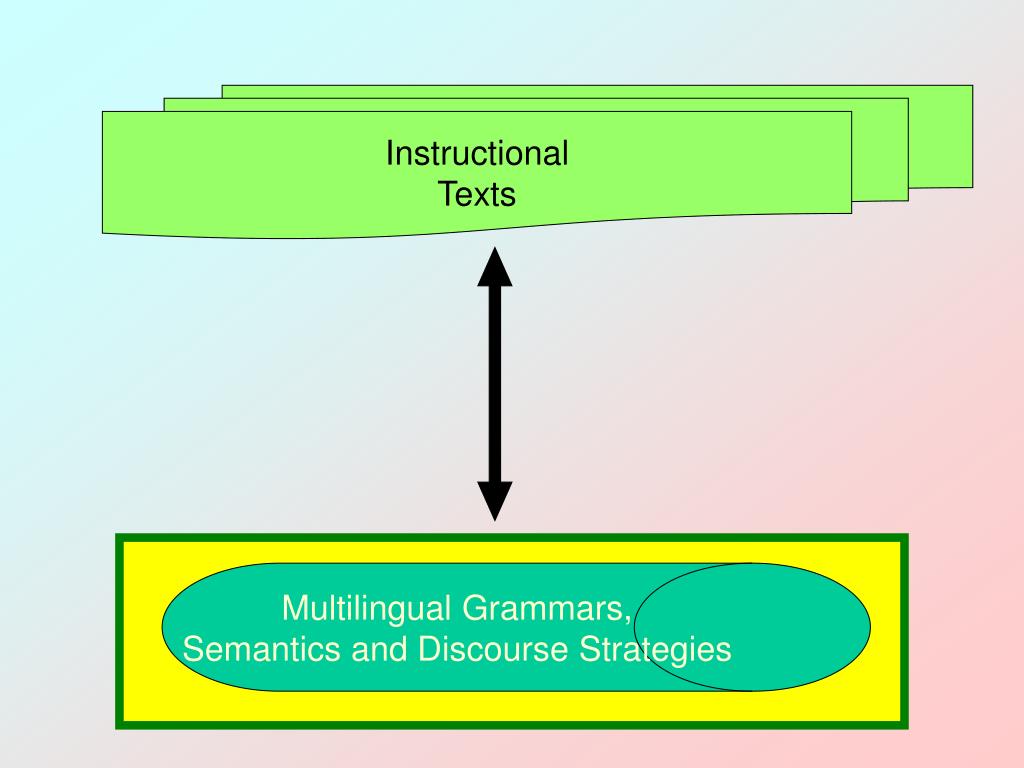 Instructional Texts

Multilingual Grammars, Semantics and Discourse Strategies